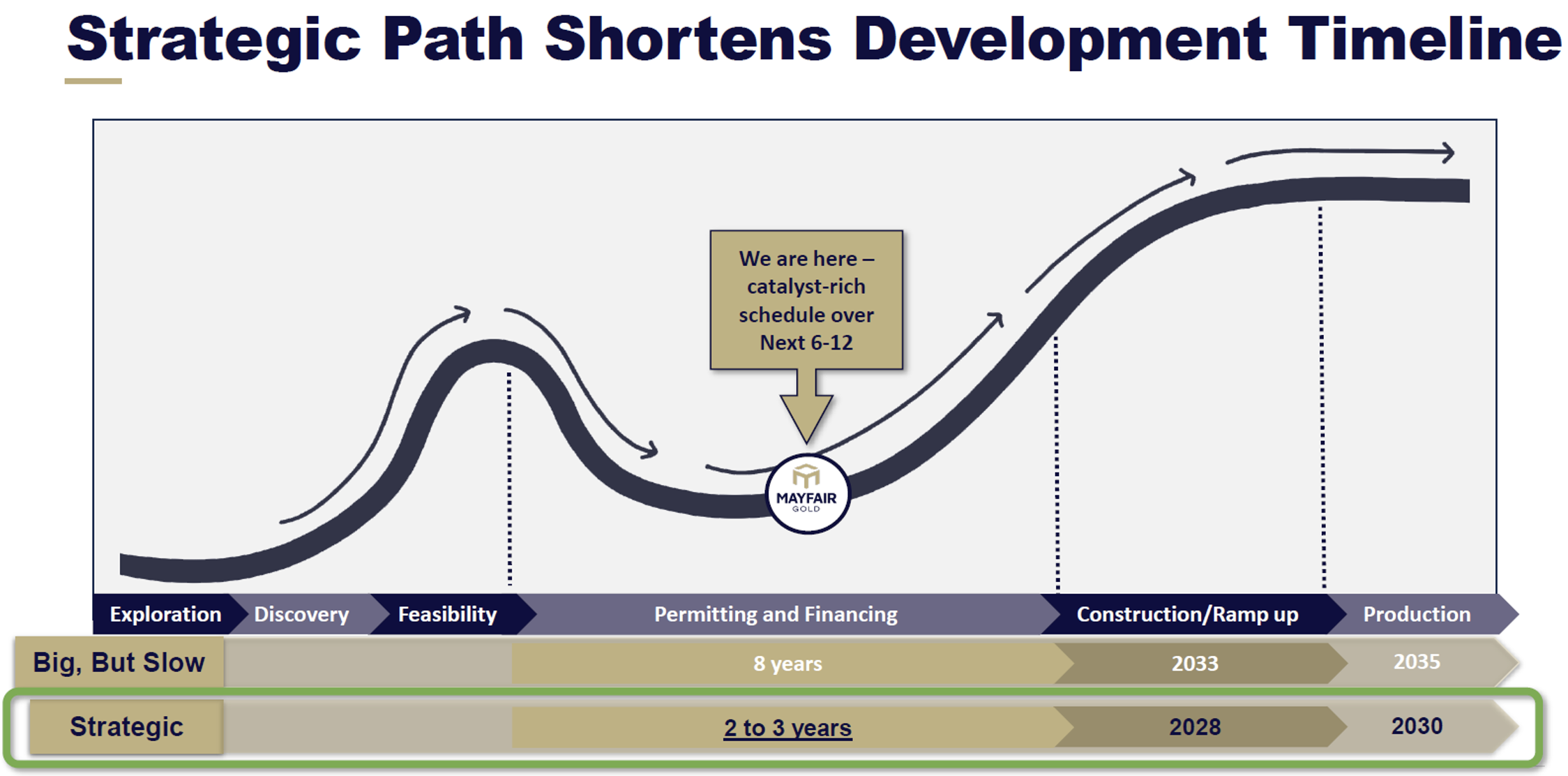 Strategic Path Shortens Development Timeline

We are here – catalyst-rich schedule over Next 6-12

MAYFAIR
GOLD

Exploration
Discovery
Feasibility
Permitting and Financing
Construction/Ramp up
Production

Big, But Slow
8 years
2033
2035

Strategic
2 to 3 years
2028
2030